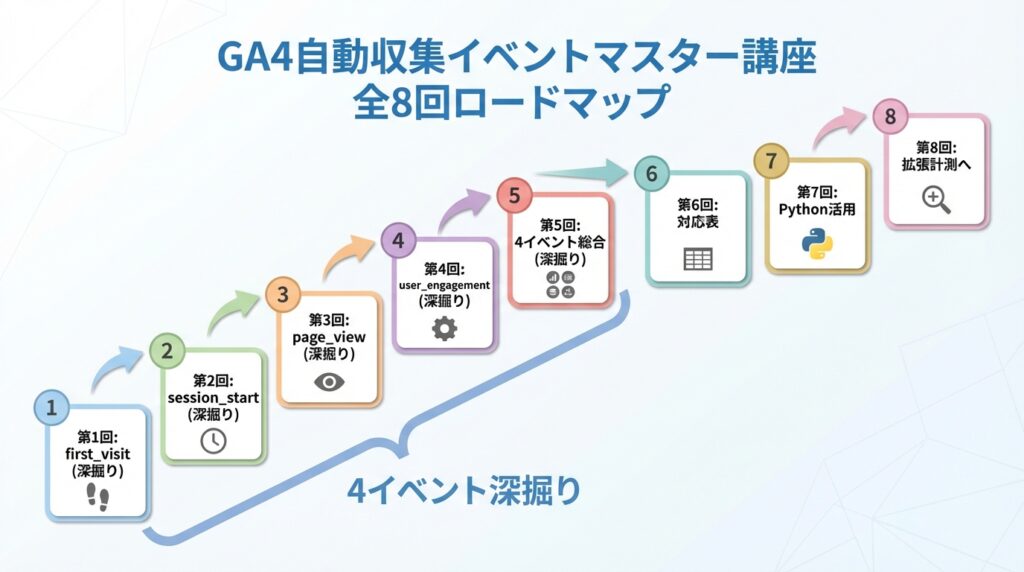 GA4自動収集イベントマスター講座
全8回ロードマップ

1
第1回:
first_visit
(深掘り)

2
第2回:
session_start
(深掘り)

3
第3回:
page_view
(深掘り)

4
第4回:
user_engagement
(深掘り)

5
第5回:
4イベント総合
(深掘り)

6
第6回:
対応表

7
第7回:
Python活用

8
第8回:
拡張計測へ

4イベント深掘り